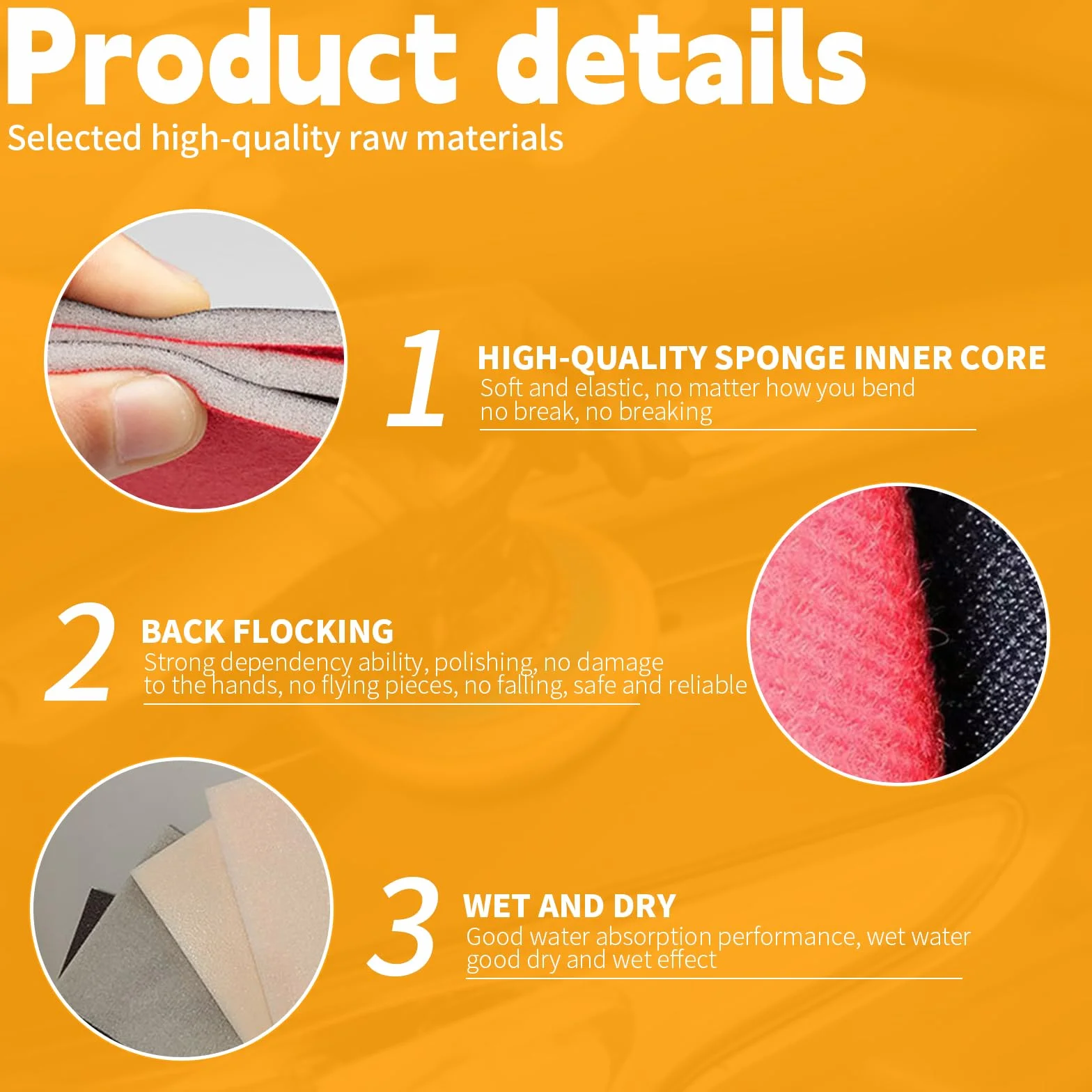 Product details
Selected high-quality raw materials

1 HIGH-QUALITY SPONGE INNER CORE
Soft and elastic, no matter how you bend no break, no breaking

2 BACK FLOCKING
Strong dependency ability, polishing, no damage to the hands, no flying pieces, no falling, safe and reliable

3 WET AND DRY
Good water absorption performance, wet water good dry and wet effect